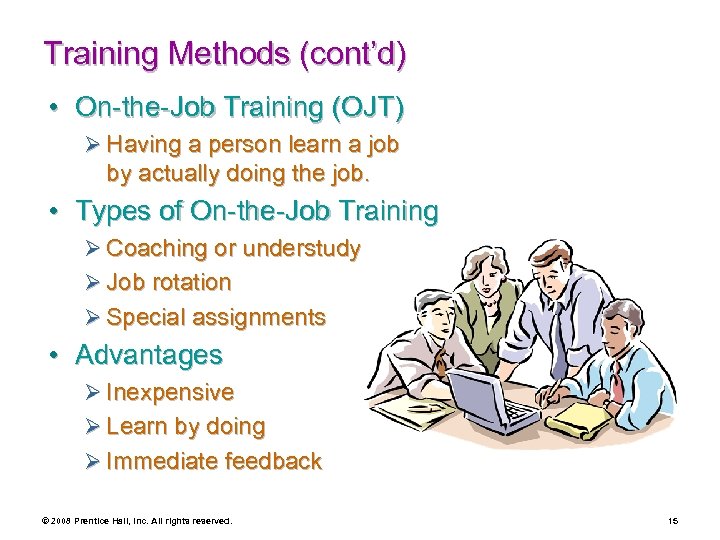 Training Methods (cont'd)

• On-the-Job Training (OJT)
  ➢ Having a person learn a job by actually doing the job.
• Types of On-the-Job Training
  ➢ Coaching or understudy
  ➢ Job rotation
  ➢ Special assignments
• Advantages
  ➢ Inexpensive
  ➢ Learn by doing
  ➢ Immediate feedback

© 2008 Prentice Hall, Inc. All rights reserved.

15